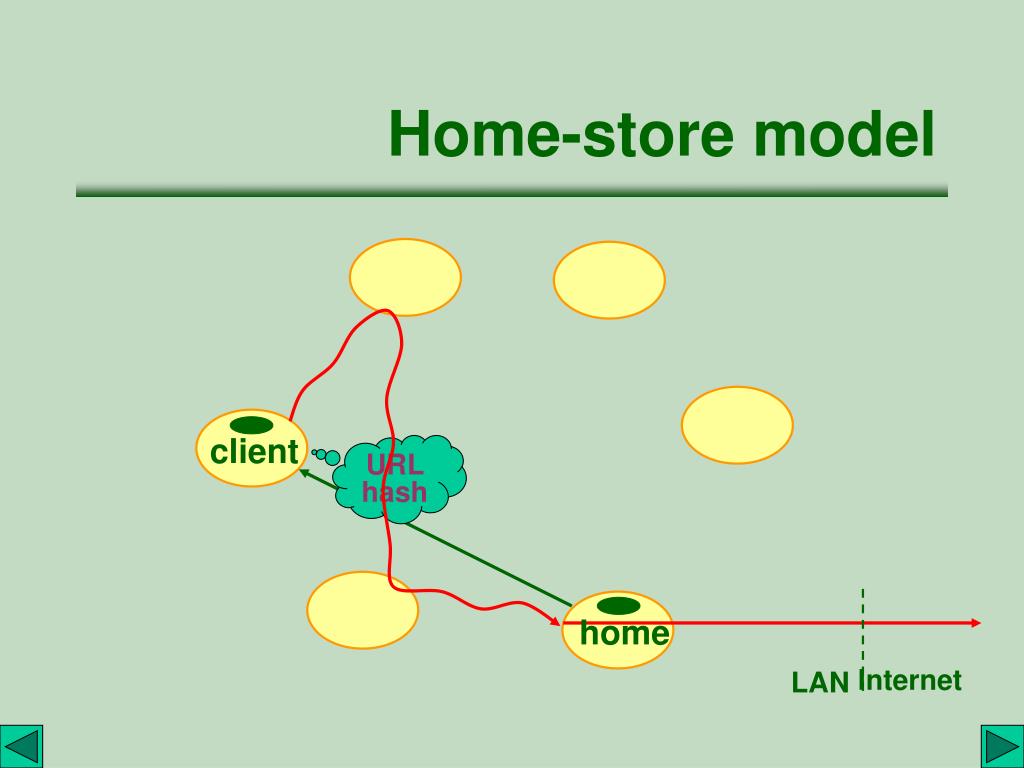 Home-store model

client

URL hash

home

LAN Internet